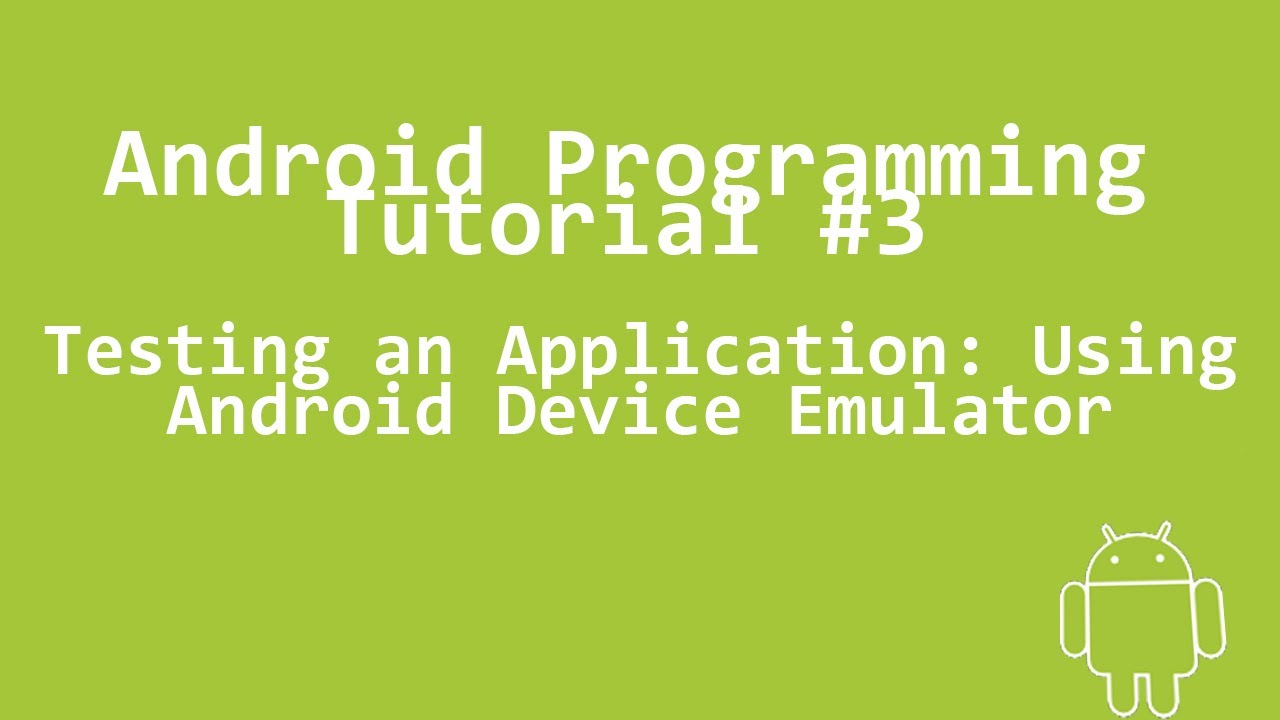 Android Programming Tutorial #3

Testing an Application: Using Android Device Emulator